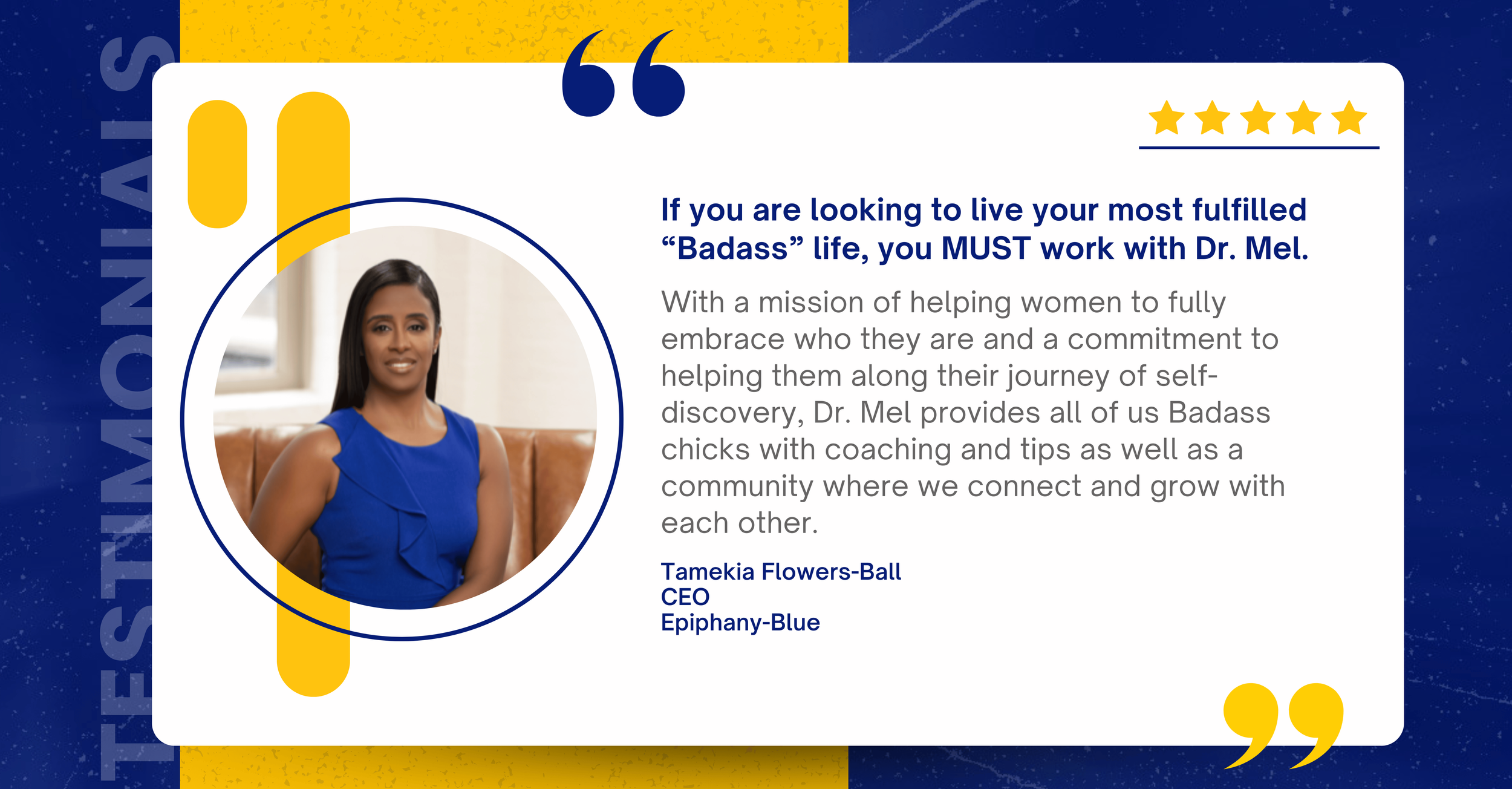 TESTIMONIALS

If you are looking to live your most fulfilled “Badass” life, you MUST work with Dr. Mel.

With a mission of helping women to fully embrace who they are and a commitment to helping them along their journey of self-discovery, Dr. Mel provides all of us Badass chicks with coaching and tips as well as a community where we connect and grow with each other.

Tamekia Flowers-Ball
CEO
Epiphany-Blue